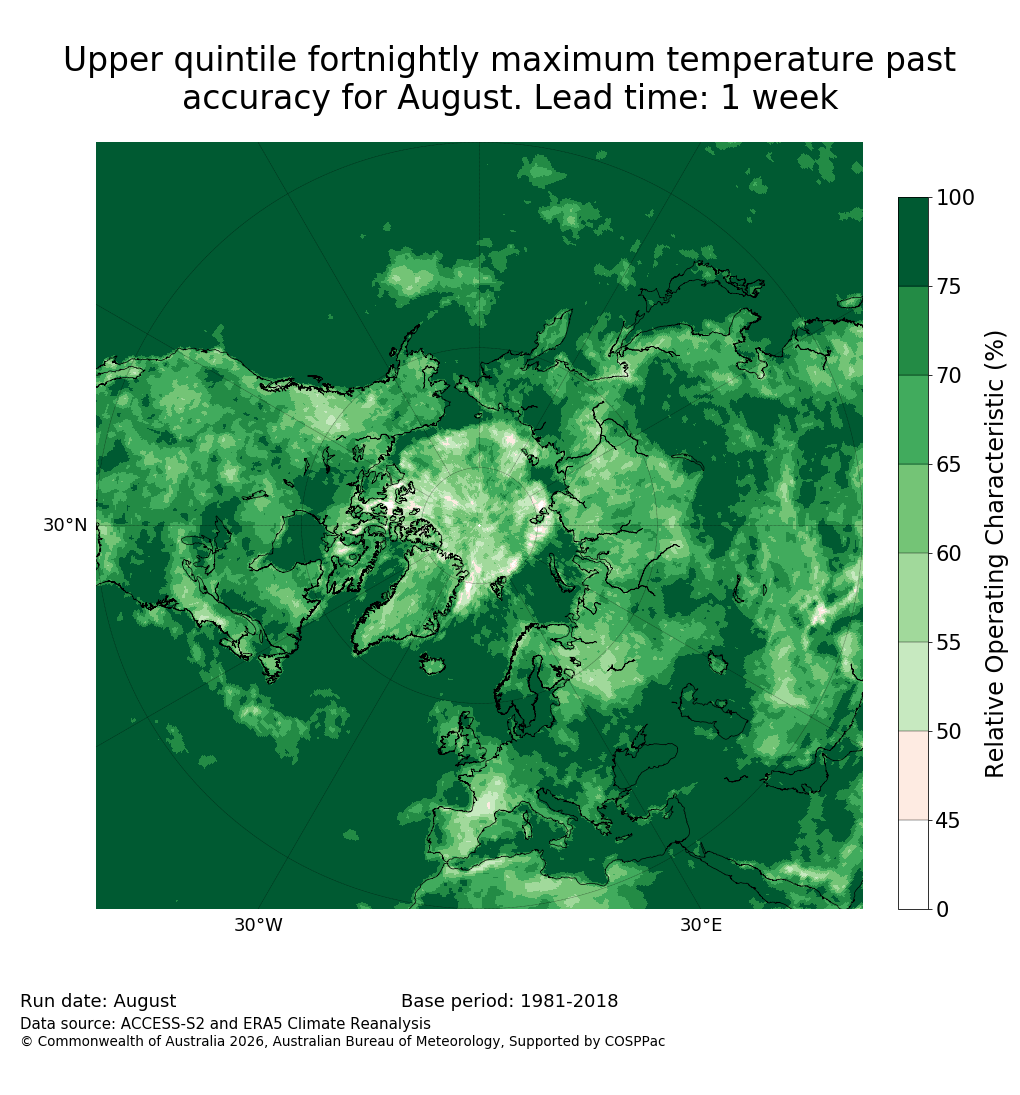 Upper quintile fortnightly maximum temperature past accuracy for August. Lead time: 1 week

30°N

30°W

30°E

100
75
70
65
60
55
50
45
0

Relative Operating Characteristic (%)

Run date: August

Base period: 1981-2018

Data source: ACCESS-S2 and ERA5 Climate Reanalysis
© Commonwealth of Australia 2026, Australian Bureau of Meteorology, Supported by COSPPac